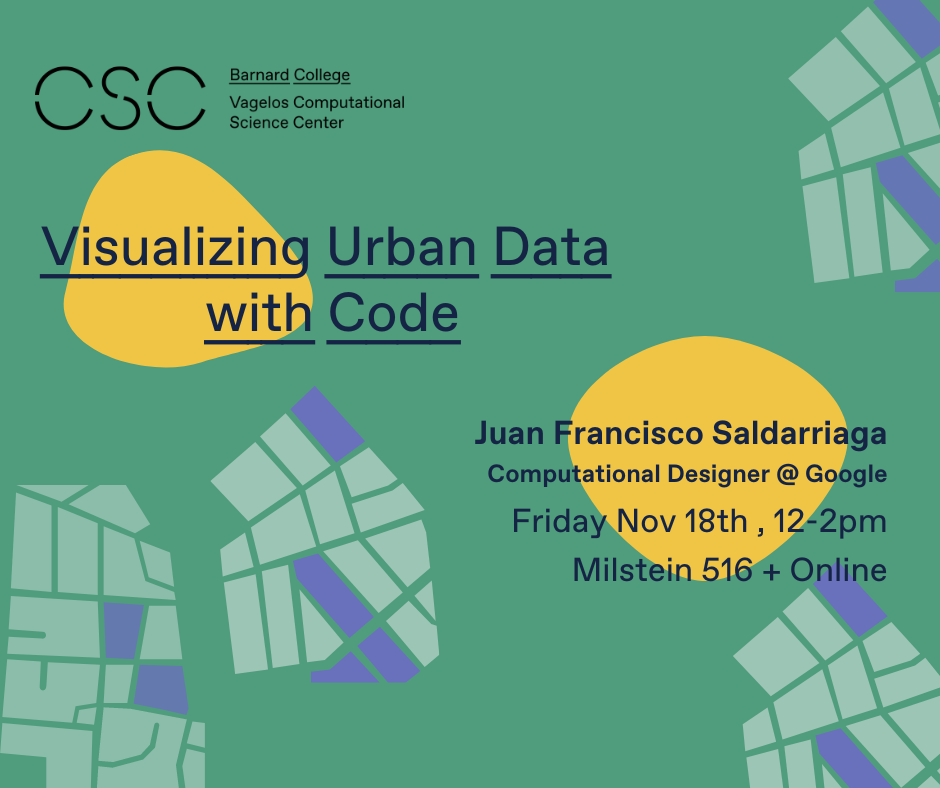 CSC

Barnard College
Vagelos Computational Science Center

Visualizing Urban Data with Code

Juan Francisco Saldarriaga
Computational Designer @ Google
Friday Nov 18th , 12-2pm
Milstein 516 + Online